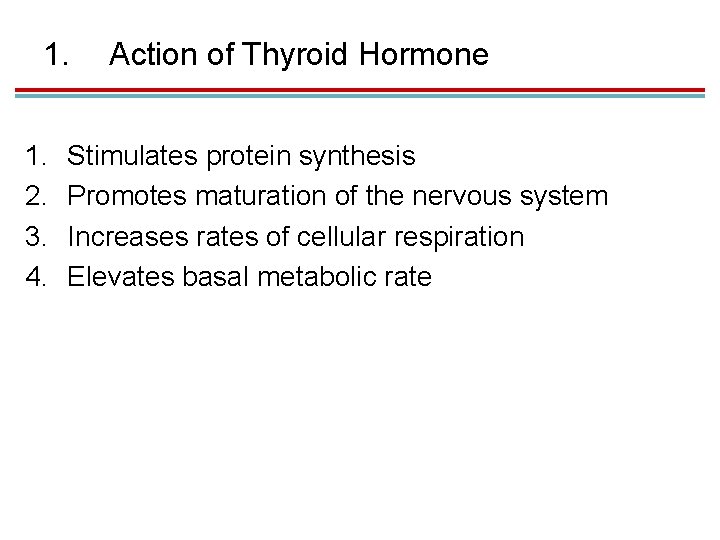 1. Action of Thyroid Hormone

1. Stimulates protein synthesis
2. Promotes maturation of the nervous system
3. Increases rates of cellular respiration
4. Elevates basal metabolic rate